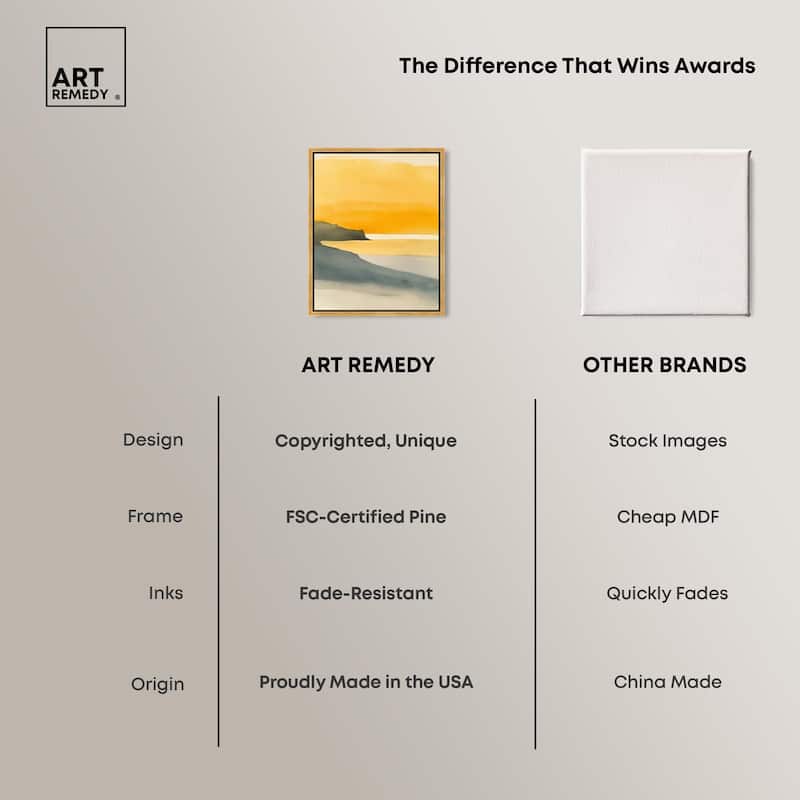 ART REMEDY ®

The Difference That Wins Awards

| | ART REMEDY | OTHER BRANDS |
|---|---|---|
| Design | Copyrighted, Unique | Stock Images |
| Frame | FSC-Certified Pine | Cheap MDF |
| Inks | Fade-Resistant | Quickly Fades |
| Origin | Proudly Made in the USA | China Made |